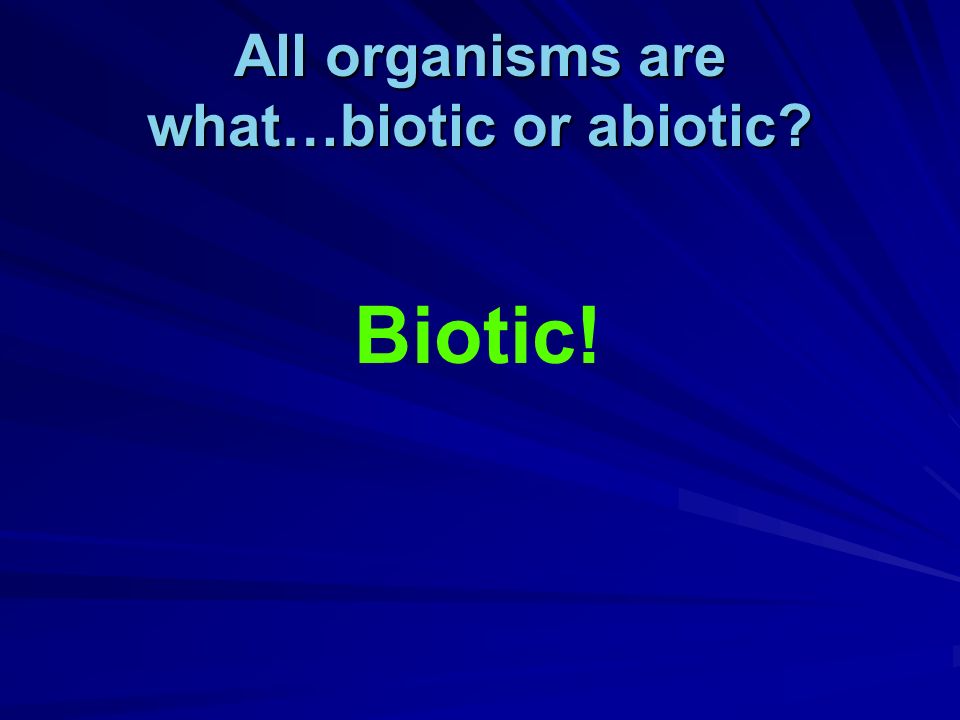 All organisms are what…biotic or abiotic?

Biotic!